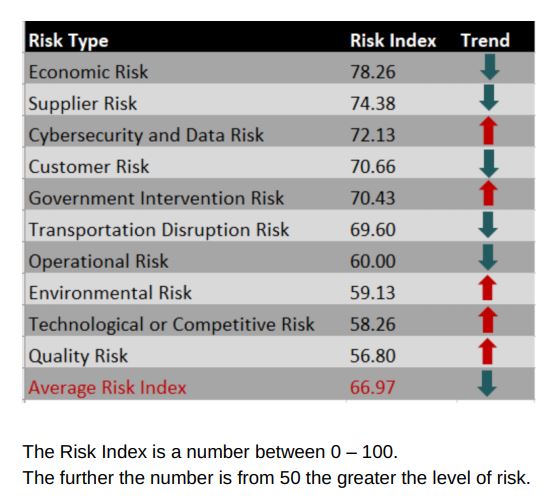 | Risk Type | Risk Index | Trend |
|---|---|---|
| Economic Risk | 78.26 | ↓ |
| Supplier Risk | 74.38 | ↓ |
| Cybersecurity and Data Risk | 72.13 | ↑ |
| Customer Risk | 70.66 | ↓ |
| Government Intervention Risk | 70.43 | ↑ |
| Transportation Disruption Risk | 69.60 | ↓ |
| Operational Risk | 60.00 | ↓ |
| Environmental Risk | 59.13 | ↑ |
| Technological or Competitive Risk | 58.26 | ↑ |
| Quality Risk | 56.80 | ↑ |
| Average Risk Index | 66.97 | ↓ |

The Risk Index is a number between 0 – 100.
The further the number is from 50 the greater the level of risk.